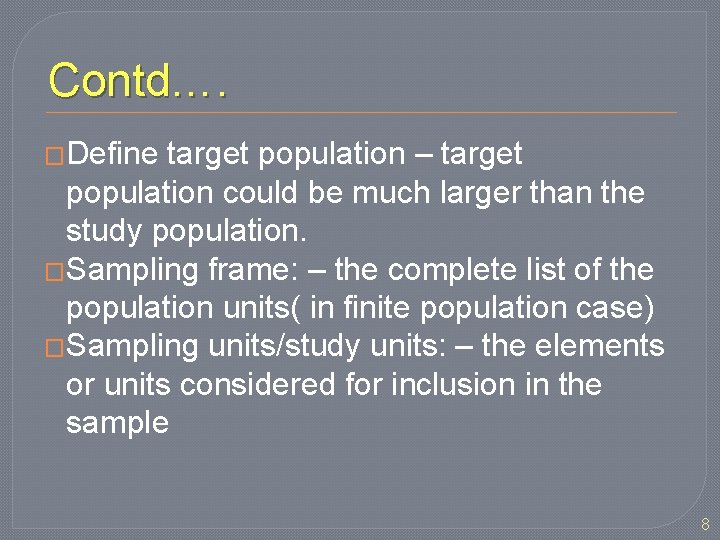 Contd….

□Define target population – target population could be much larger than the study population.
□Sampling frame: – the complete list of the population units( in finite population case)
□Sampling units/study units: – the elements or units considered for inclusion in the sample

8